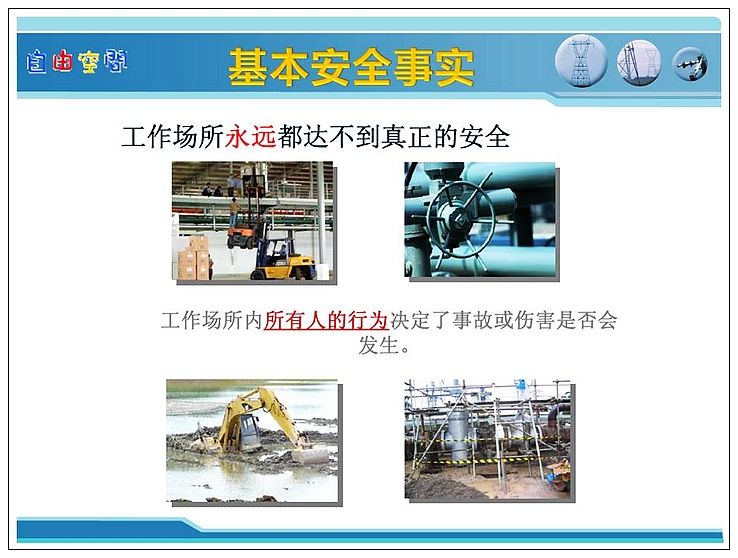 自由空间

基本安全事实

工作场所永远都达不到真正的安全

工作场所内所有人的行为决定了事故或伤害是否会发生。